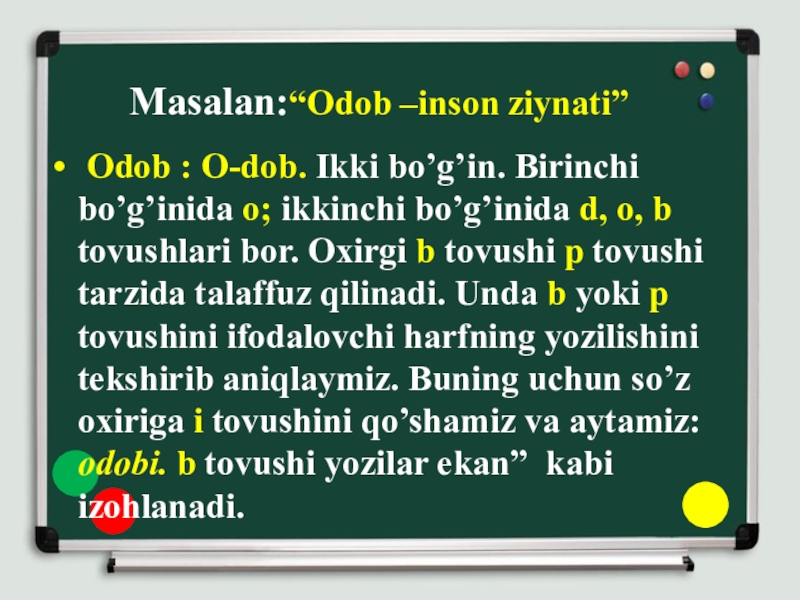 Masalan:“Odob –inson ziynati”

• Odob : O-dob. Ikki bo’g’in. Birinchi bo’g’inida o; ikkinchi bo’g’inida d, o, b tovushlari bor. Oxirgi b tovushi p tovushi tarzida talaffuz qilinadi. Unda b yoki p tovushini ifodalovchi harfning yozilishini tekshirib aniqlaymiz. Buning uchun so’z oxiriga i tovushini qo’shamiz va aytamiz: odobi. b tovushi yozilar ekan” kabi izohlanadi.